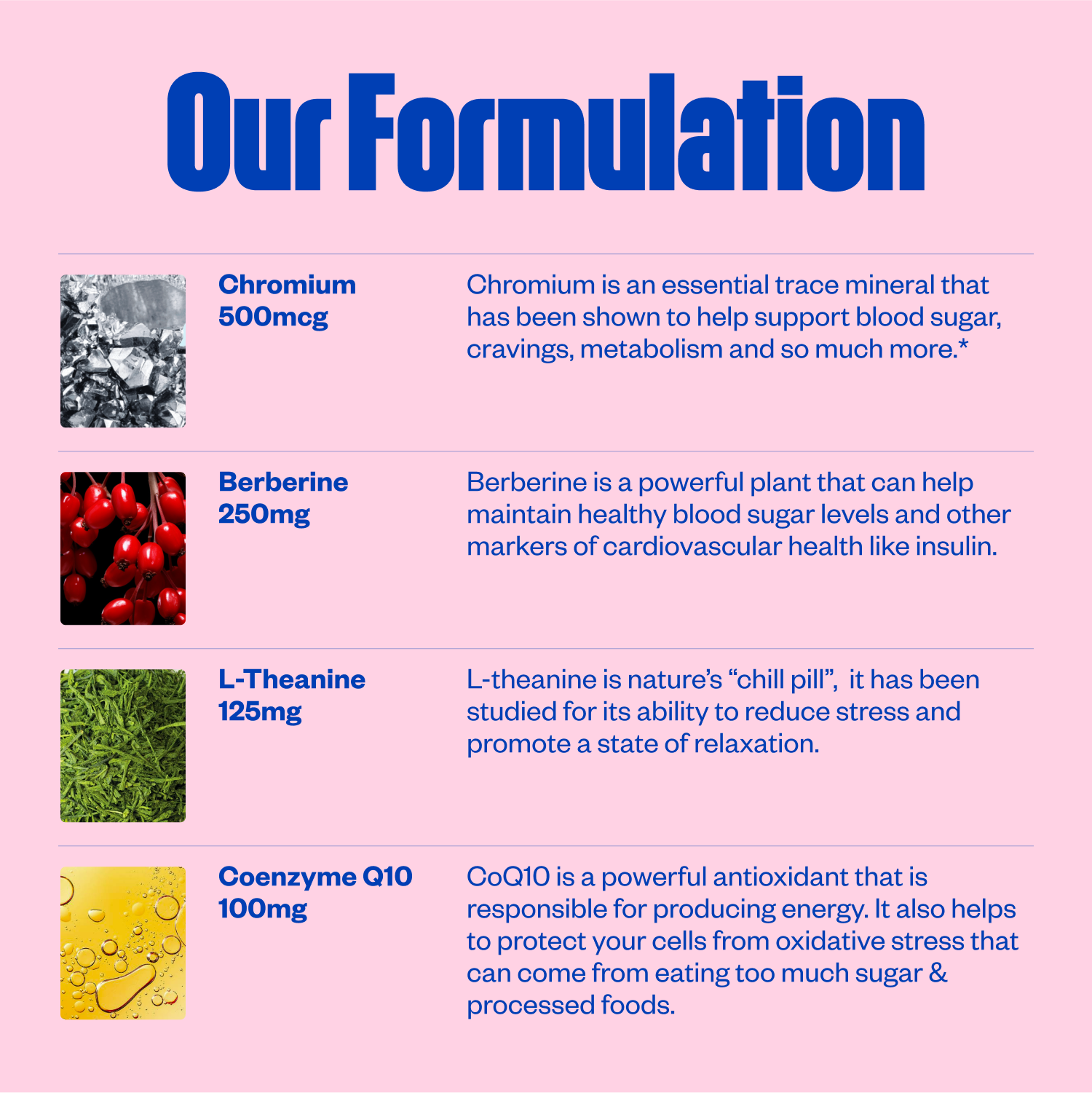 Our Formulation

Chromium 500mcg

Chromium is an essential trace mineral that has been shown to help support blood sugar, cravings, metabolism and so much more.*

Berberine 250mg

Berberine is a powerful plant that can help maintain healthy blood sugar levels and other markers of cardiovascular health like insulin.

L-Theanine 125mg

L-theanine is nature's "chill pill", it has been studied for its ability to reduce stress and promote a state of relaxation.

Coenzyme Q10 100mg

CoQ10 is a powerful antioxidant that is responsible for producing energy. It also helps to protect your cells from oxidative stress that can come from eating too much sugar & processed foods.